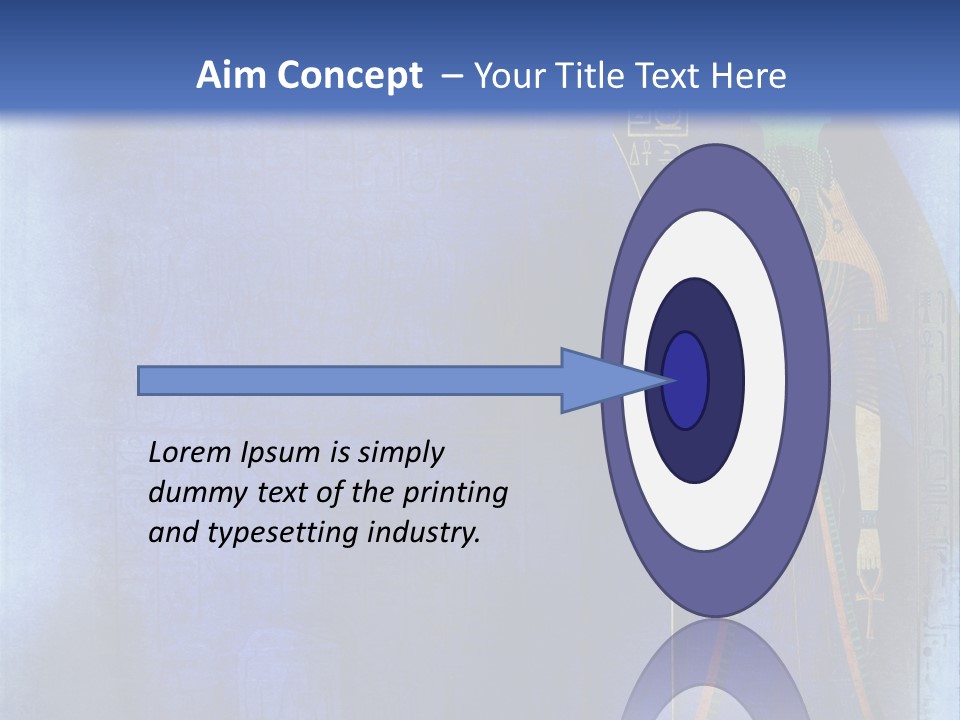 Aim Concept – Your Title Text Here

Lorem Ipsum is simply dummy text of the printing and typesetting industry.